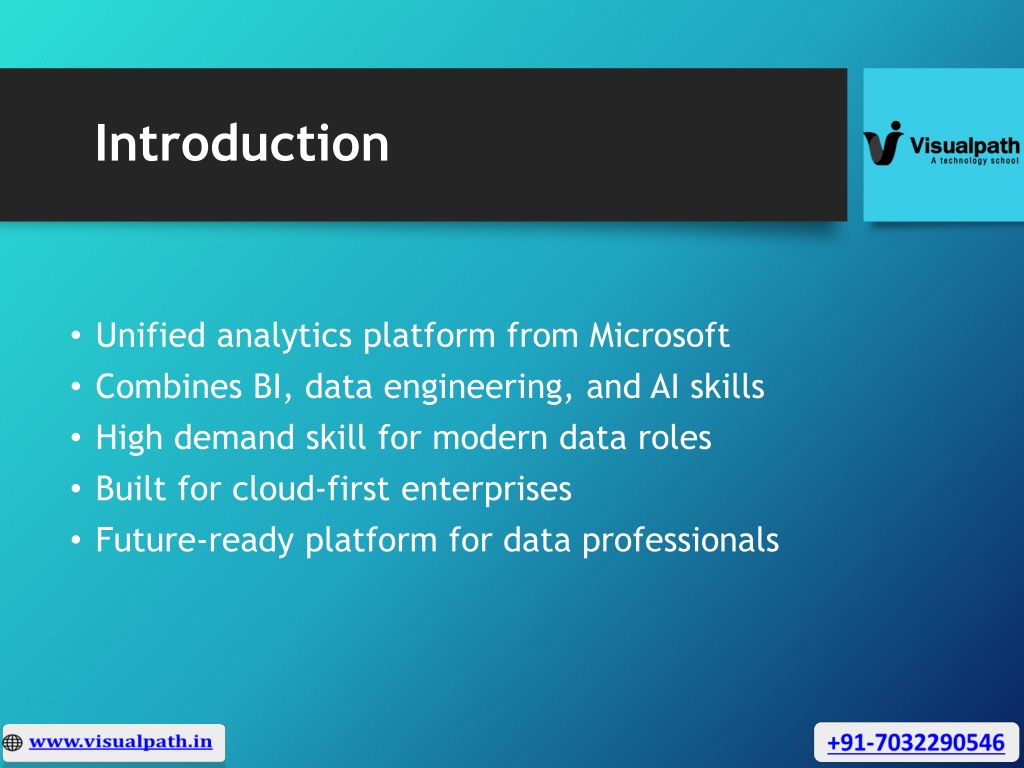 Introduction

Visualpath
A technology school

• Unified analytics platform from Microsoft
• Combines BI, data engineering, and AI skills
• High demand skill for modern data roles
• Built for cloud-first enterprises
• Future-ready platform for data professionals

www.visualpath.in

+91-7032290546